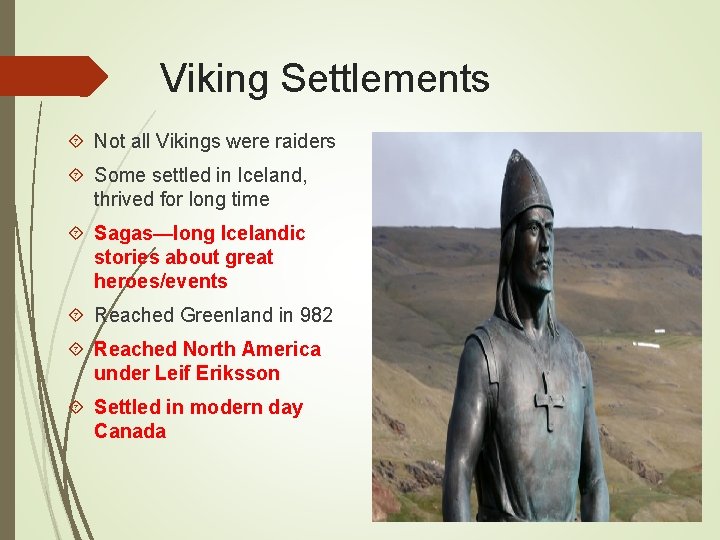 Viking Settlements

Not all Vikings were raiders

Some settled in Iceland, thrived for long time

Sagas—long Icelandic stories about great heroes/events

Reached Greenland in 982

Reached North America under Leif Eriksson

Settled in modern day Canada